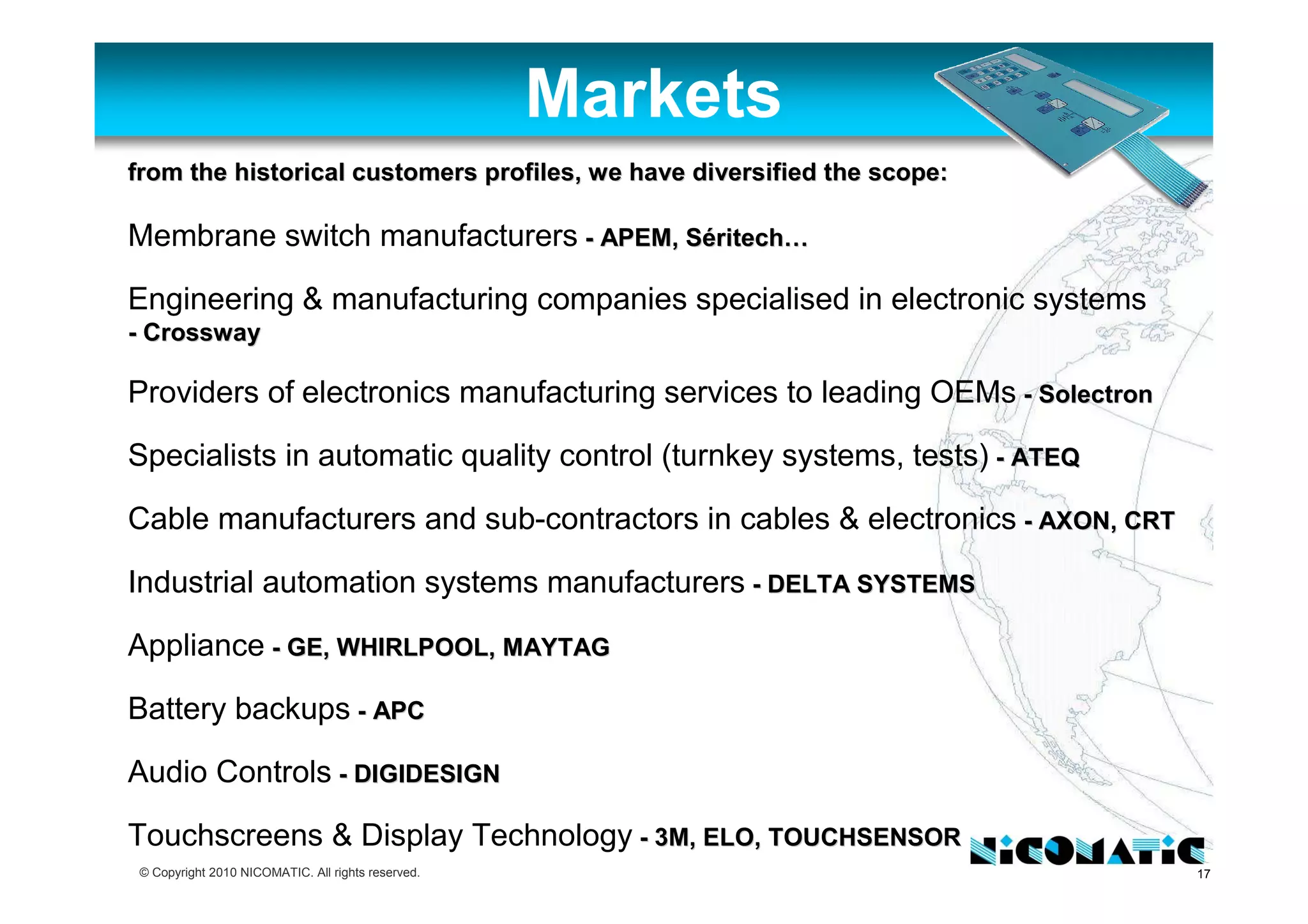 Markets

from the historical customers profiles, we have diversified the scope:

Membrane switch manufacturers - APEM, Séritech…

Engineering & manufacturing companies specialised in electronic systems - Crossway

Providers of electronics manufacturing services to leading OEMs - Solectron

Specialists in automatic quality control (turnkey systems, tests) - ATEQ

Cable manufacturers and sub-contractors in cables & electronics - AXON, CRT

Industrial automation systems manufacturers - DELTA SYSTEMS

Appliance - GE, WHIRLPOOL, MAYTAG

Battery backups - APC

Audio Controls - DIGIDESIGN

Touchscreens & Display Technology - 3M, ELO, TOUCHSENSOR

NICOMATIC

© Copyright 2010 NICOMATIC. All rights reserved.

17